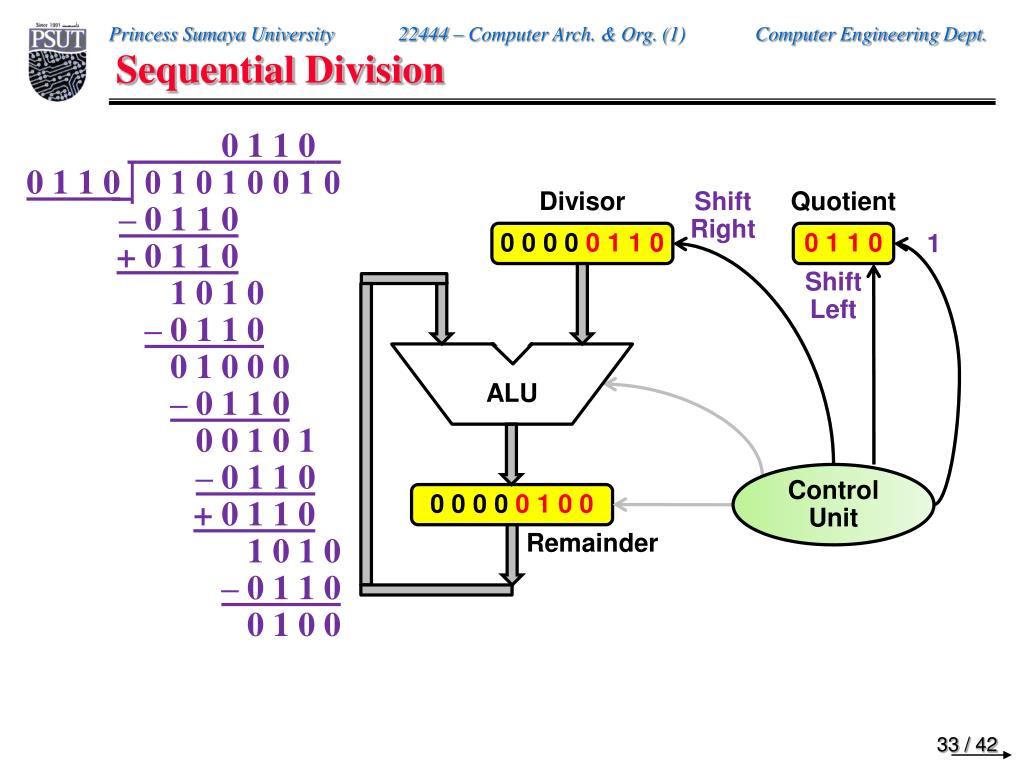 Since 1991 PSUT

Princess Sumaya University 22444 – Computer Arch. & Org. (1) Computer Engineering Dept.

Sequential Division

0 1 1 0
0 1 1 0 | 0 1 0 1 0 0 1 0
– 0 1 1 0
+ 0 1 1 0
1 0 1 0
– 0 1 1 0
0 1 0 0 0
– 0 1 1 0
0 0 1 0 1
– 0 1 1 0
+ 0 1 1 0
1 0 1 0
– 0 1 1 0
0 1 0 0

Divisor
0 0 0 0 0 1 1 0
Shift Right
Quotient
0 1 1 0
1
Shift Left
ALU
0 0 0 0 0 1 0 0
Remainder
Control Unit

33 / 42